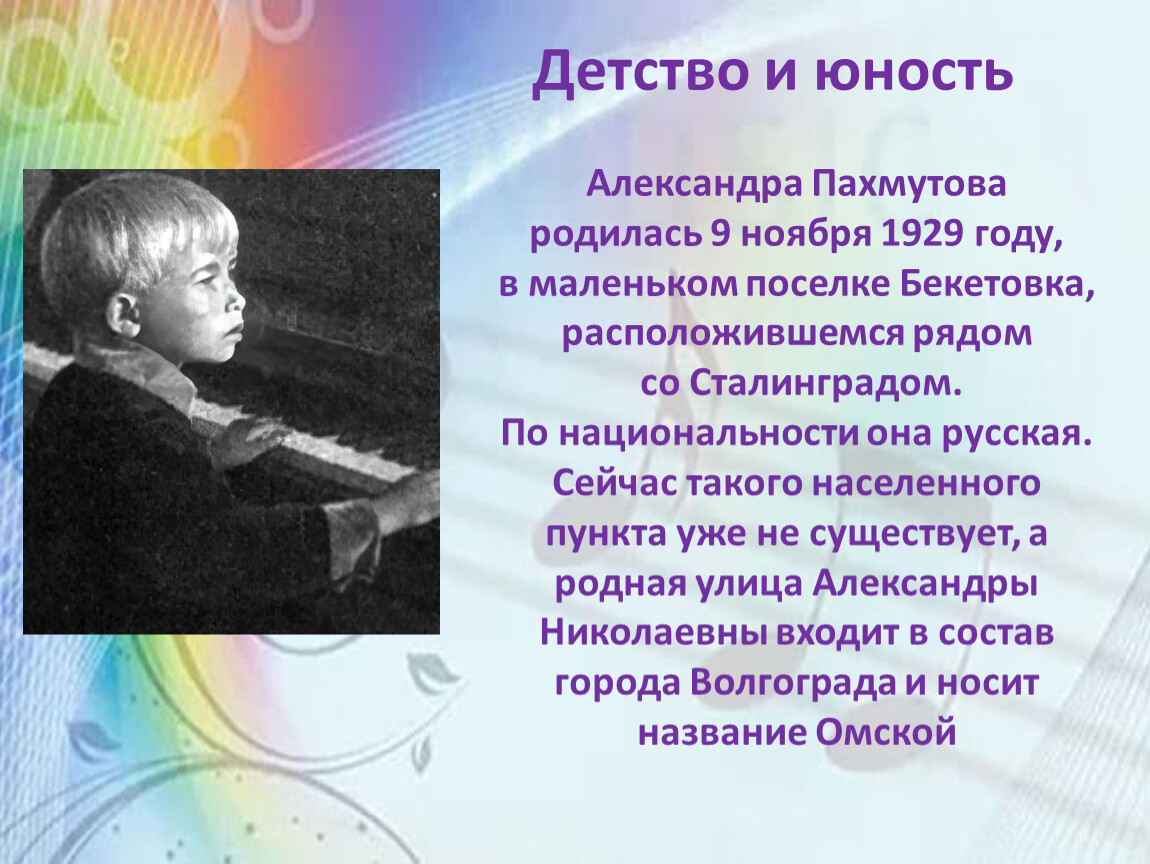 Детство и юность

Александра Пахмутова родилась 9 ноября 1929 году, в маленьком поселке Бекетовка, расположившемся рядом со Сталинградом. По национальности она русская. Сейчас такого населенного пункта уже не существует, а родная улица Александры Николаевны входит в состав города Волгограда и носит название Омской